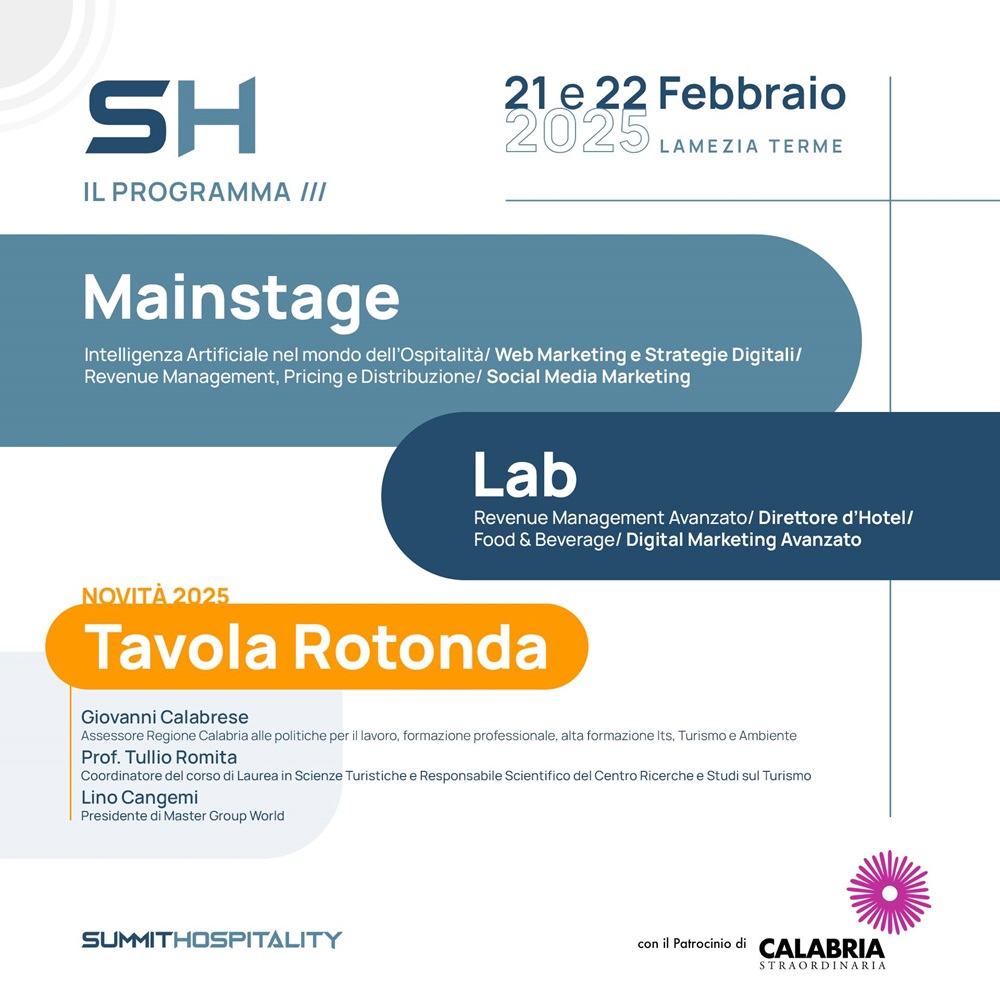 SH

IL PROGRAMMA ///

21 e 22 Febbraio
2025 LAMEZIA TERME

Mainstage

Intelligenza Artificiale nel mondo dell'Ospitalità/ Web Marketing e Strategie Digitali/ Revenue Management, Pricing e Distribuzione/ Social Media Marketing

Lab

Revenue Management Avanzato/ Direttore d'Hotel/ Food & Beverage/ Digital Marketing Avanzato

NOVITÀ 2025

Tavola Rotonda

Giovanni Calabrese
Assessore Regione Calabria alle politiche per il lavoro, formazione professionale, alta formazione Its, Turismo e Ambiente

Prof. Tullio Romita
Coordinatore del corso di Laurea in Scienze Turistiche e Responsabile Scientifico del Centro Ricerche e Studi sul Turismo

Lino Cangemi
Presidente di Master Group World

SUMMITHOSPITALITY

con il Patrocinio di CALABRIA STRAORDINARIA